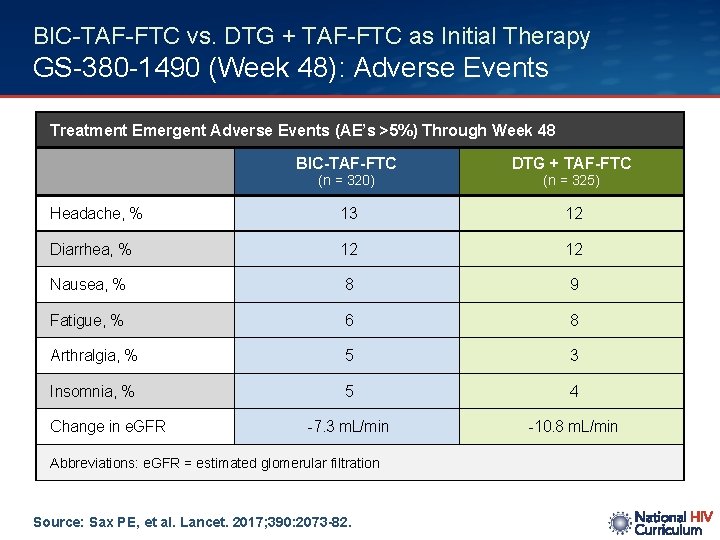 BIC-TAF-FTC vs. DTG + TAF-FTC as Initial Therapy
GS-380-1490 (Week 48): Adverse Events

Treatment Emergent Adverse Events (AE's >5%) Through Week 48

| | BIC-TAF-FTC (n = 320) | DTG + TAF-FTC (n = 325) |
|---|---|---|
| Headache, % | 13 | 12 |
| Diarrhea, % | 12 | 12 |
| Nausea, % | 8 | 9 |
| Fatigue, % | 6 | 8 |
| Arthralgia, % | 5 | 3 |
| Insomnia, % | 5 | 4 |
| Change in eGFR | -7.3 mL/min | -10.8 mL/min |

Abbreviations: eGFR = estimated glomerular filtration

Source: Sax PE, et al. Lancet. 2017;390:2073-82.

National HIV Curriculum